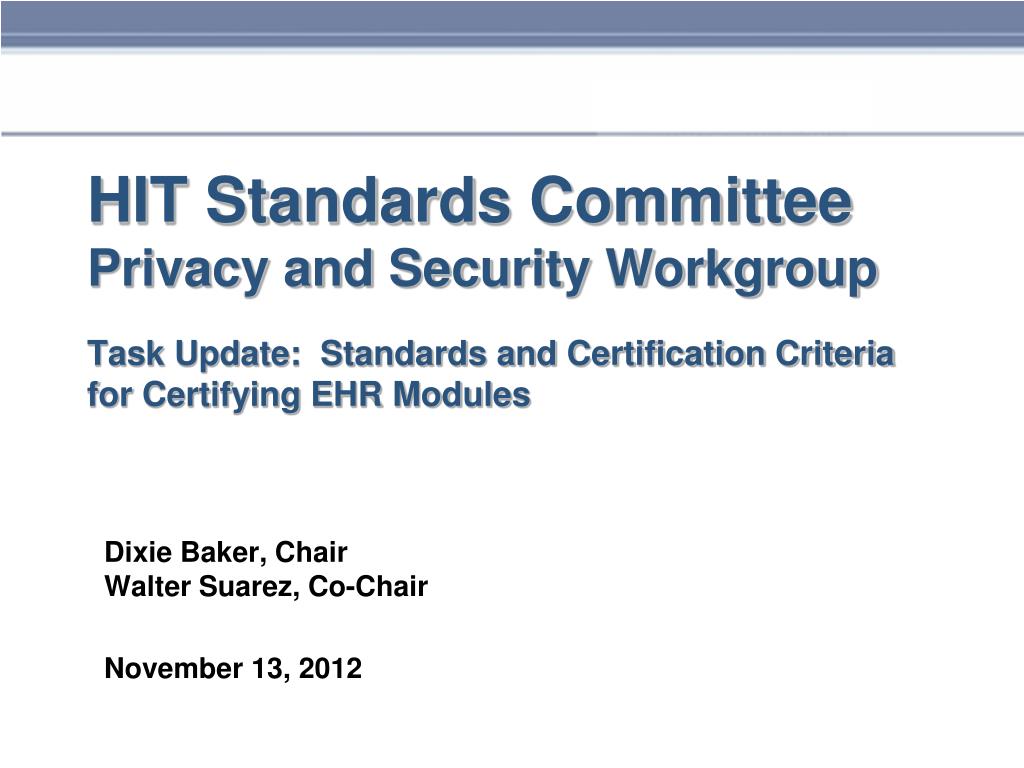 HIT Standards Committee
Privacy and Security Workgroup

Task Update: Standards and Certification Criteria for Certifying EHR Modules

Dixie Baker, Chair
Walter Suarez, Co-Chair

November 13, 2012